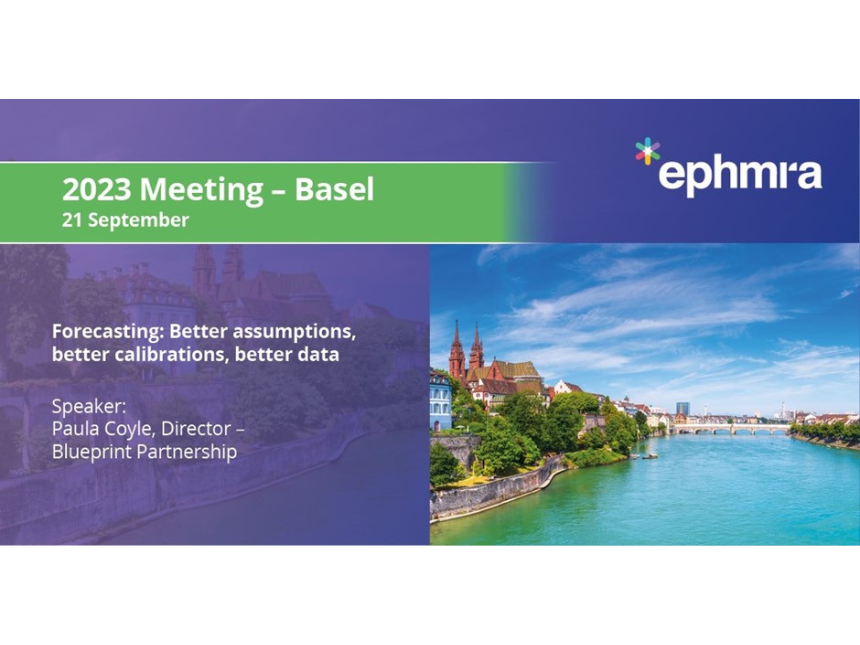 2023 Meeting – Basel
21 September

ephmra

Forecasting: Better assumptions, better calibrations, better data

Speaker:
Paula Coyle, Director – Blueprint Partnership